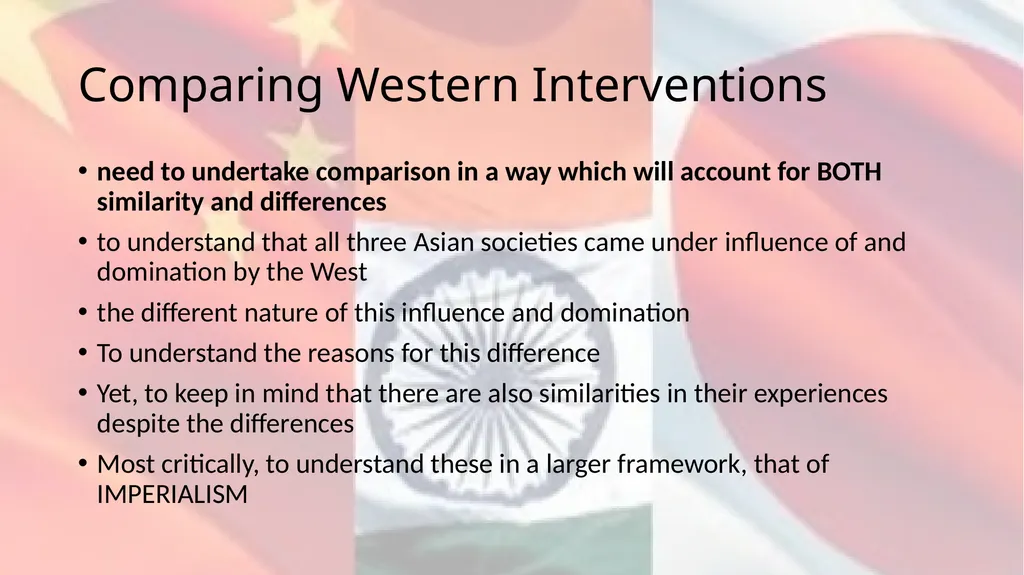 Comparing Western Interventions

• need to undertake comparison in a way which will account for BOTH similarity and differences

• to understand that all three Asian societies came under influence of and domination by the West

• the different nature of this influence and domination

• To understand the reasons for this difference

• Yet, to keep in mind that there are also similarities in their experiences despite the differences

• Most critically, to understand these in a larger framework, that of IMPERIALISM